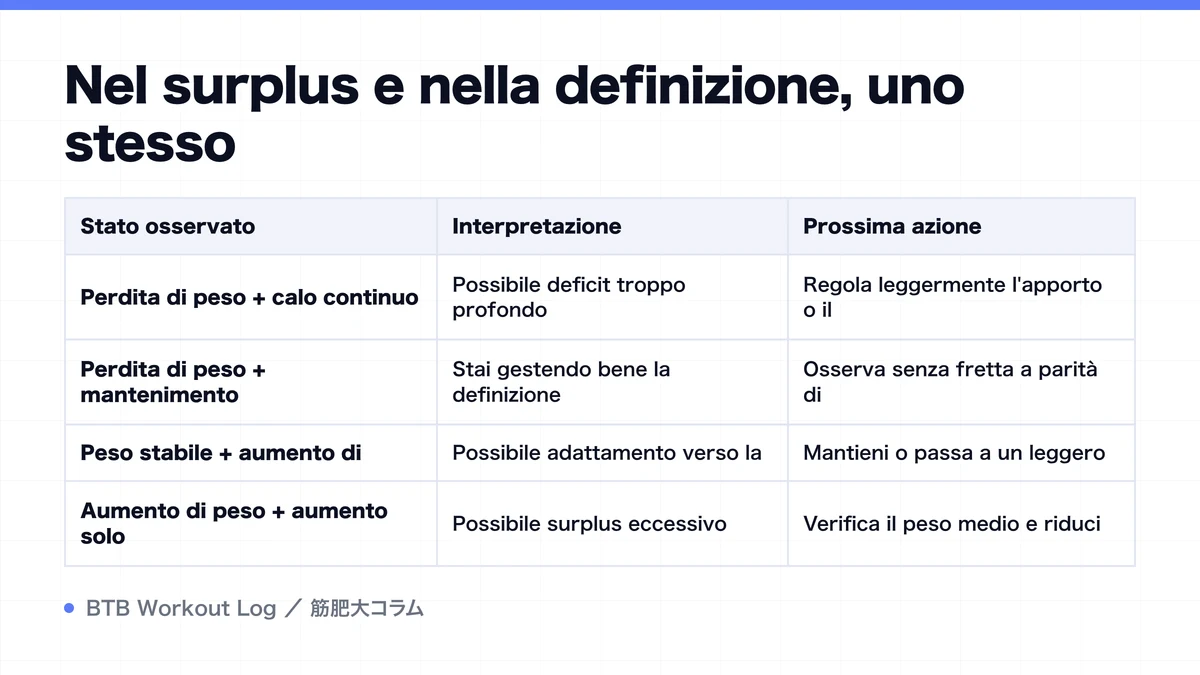 Nel surplus e nella definizione, uno stesso

| Stato osservato | Interpretazione | Prossima azione |
|---|---|---|
| Perdita di peso + calo continuo | Possibile deficit troppo profondo | Regola leggermente l'apporto o il |
| Perdita di peso + mantenimento | Stai gestendo bene la definizione | Osserva senza fretta a parità di |
| Peso stabile + aumento di | Possibile adattamento verso la | Mantieni o passa a un leggero |
| Aumento di peso + aumento solo | Possibile surplus eccessivo | Verifica il peso medio e riduci |

BTB Workout Log ／ 筋肥大コラム